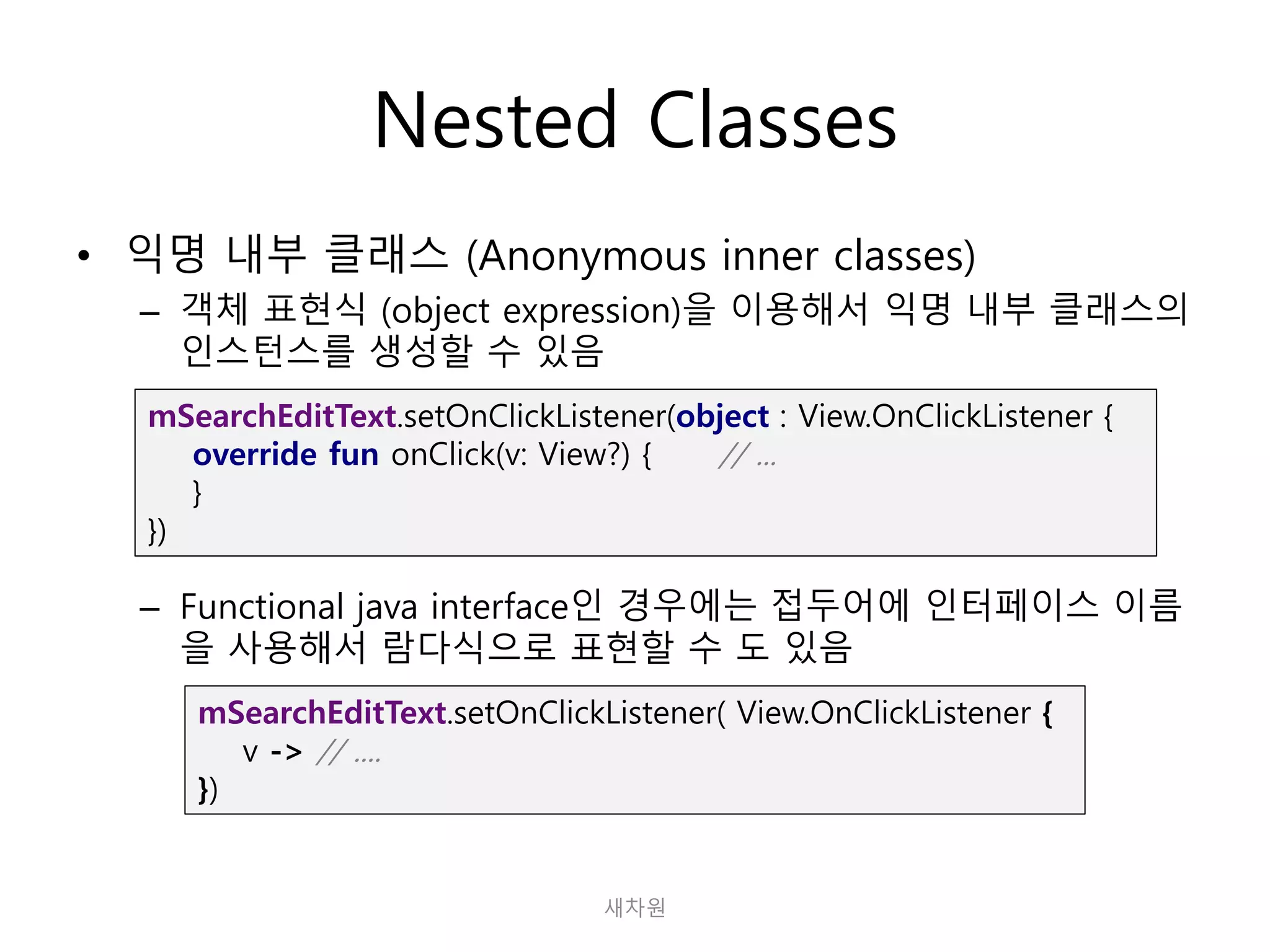 Nested Classes

• 익명 내부 클래스 (Anonymous inner classes)

– 객체 표현식 (object expression)을 이용해서 익명 내부 클래스의 인스턴스를 생성할 수 있음

mSearchEditText.setOnClickListener(object : View.OnClickListener {
override fun onClick(v: View?) { // ...
}
})

– Functional java interface인 경우에는 접두어에 인터페이스 이름을 사용해서 람다식으로 표현할 수 도 있음

mSearchEditText.setOnClickListener( View.OnClickListener {
v -> // ....
})

새차원